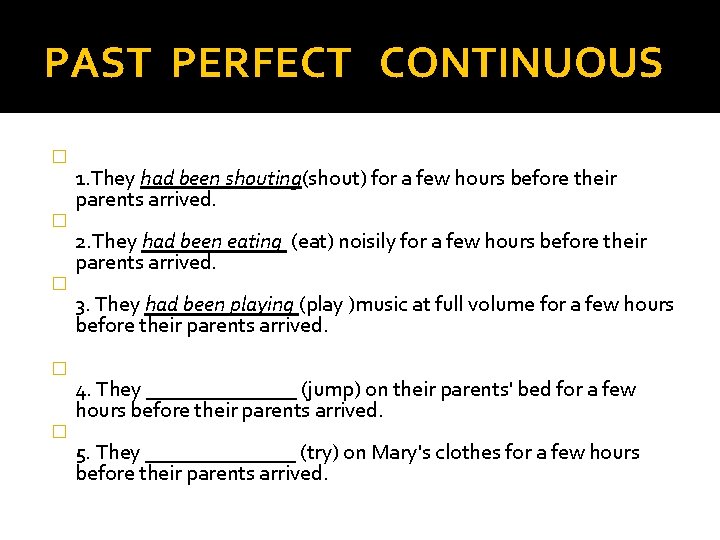 PAST PERFECT CONTINUOUS

1.They had been shouting(shout) for a few hours before their parents arrived.

2.They had been eating (eat) noisily for a few hours before their parents arrived.

3. They had been playing (play )music at full volume for a few hours before their parents arrived.

4. They ______________ (jump) on their parents' bed for a few hours before their parents arrived.

5. They ______________ (try) on Mary's clothes for a few hours before their parents arrived.